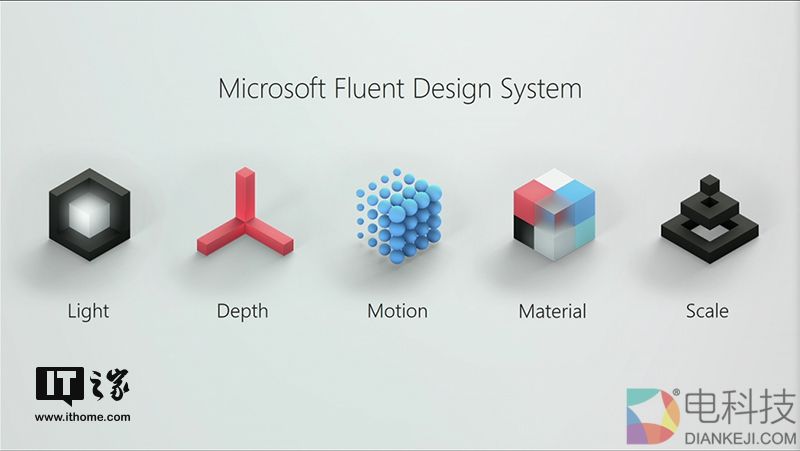 Microsoft Fluent Design System

Light

Depth

Motion

Material

Scale

IT之家
www.ithome.com

电科技
DIANKEJI.COM